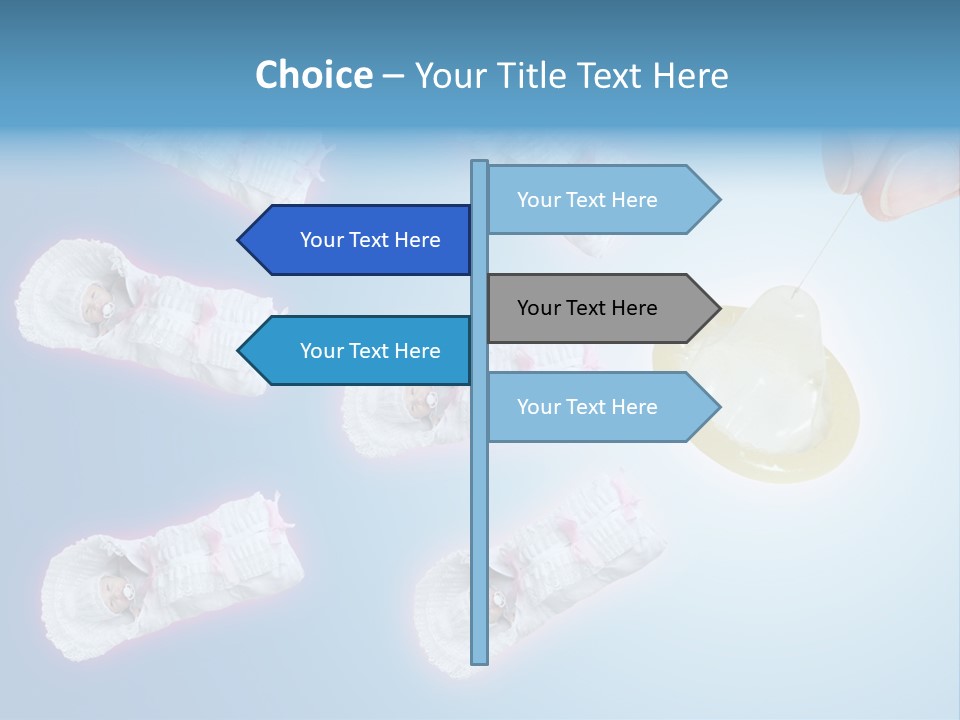 Choice – Your Title Text Here

Your Text Here

Your Text Here

Your Text Here

Your Text Here

Your Text Here